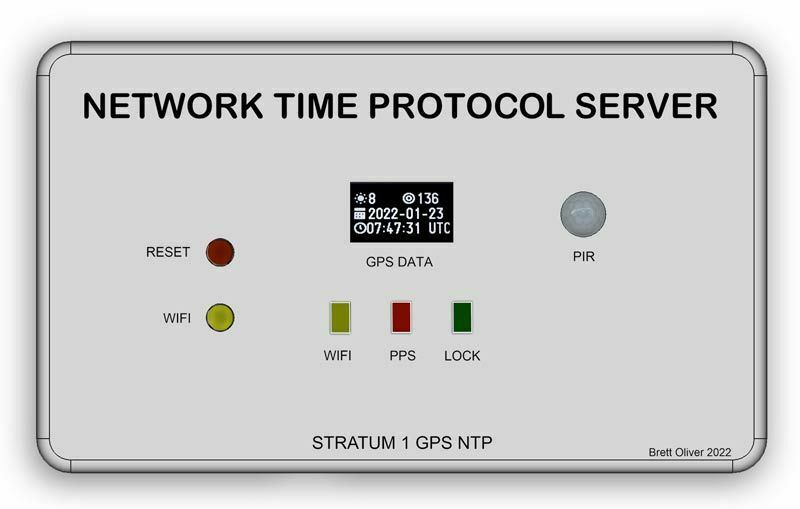 NETWORK TIME PROTOCOL SERVER

8 136
2022-01-23
07:47:31 UTC

GPS DATA

PIR

RESET

WIFI

WIFI PPS LOCK

STRATUM 1 GPS NTP

Brett Oliver 2022